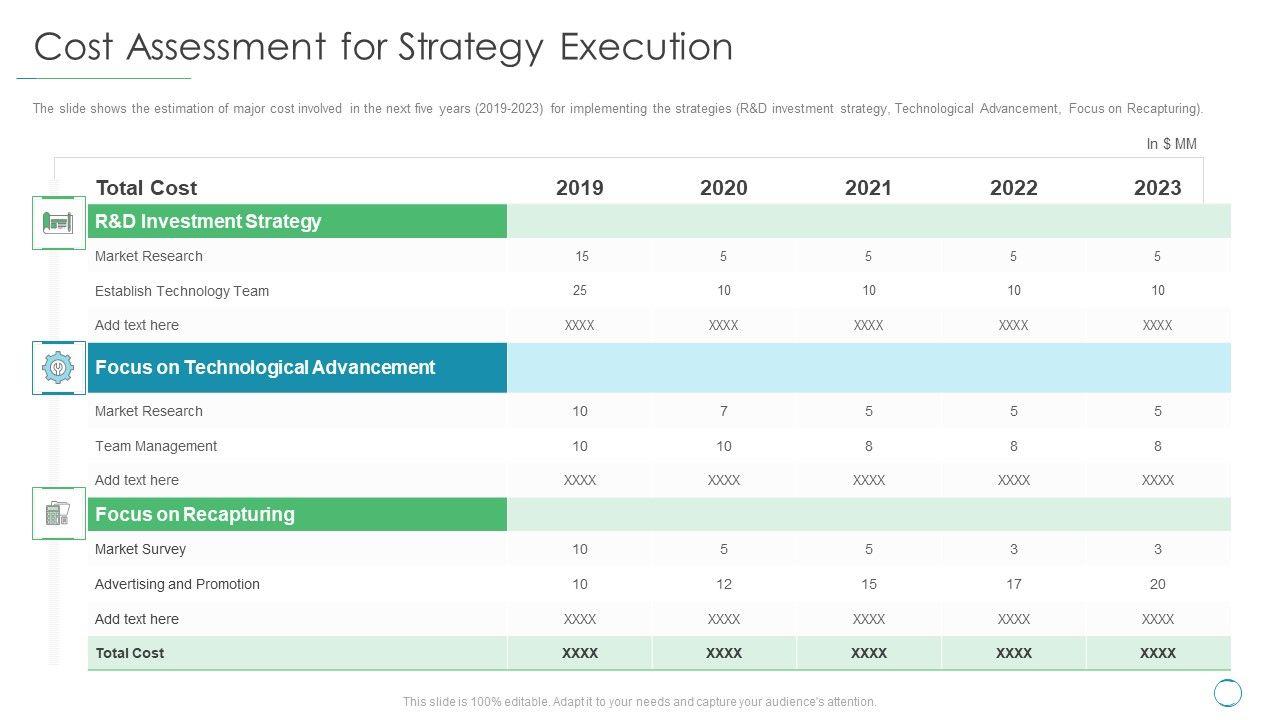 Cost Assessment for Strategy Execution

The slide shows the estimation of major cost involved in the next five years (2019-2023) for implementing the strategies (R&D investment strategy, Technological Advancement, Focus on Recapturing).

In $ MM

| Total Cost | 2019 | 2020 | 2021 | 2022 | 2023 |
|---|---|---|---|---|---|
| R&D Investment Strategy | | | | | |
| Market Research | 15 | 5 | 5 | 5 | 5 |
| Establish Technology Team | 25 | 10 | 10 | 10 | 10 |
| Add text here | XXXX | XXXX | XXXX | XXXX | XXXX |
| Focus on Technological Advancement | | | | | |
| Market Research | 10 | 7 | 5 | 5 | 5 |
| Team Management | 10 | 10 | 8 | 8 | 8 |
| Add text here | XXXX | XXXX | XXXX | XXXX | XXXX |
| Focus on Recapturing | | | | | |
| Market Survey | 10 | 5 | 5 | 3 | 3 |
| Advertising and Promotion | 10 | 12 | 15 | 17 | 20 |
| Add text here | XXXX | XXXX | XXXX | XXXX | XXXX |
| Total Cost | XXXX | XXXX | XXXX | XXXX | XXXX |

This slide is 100% editable. Adapt it to your needs and capture your audience's attention.